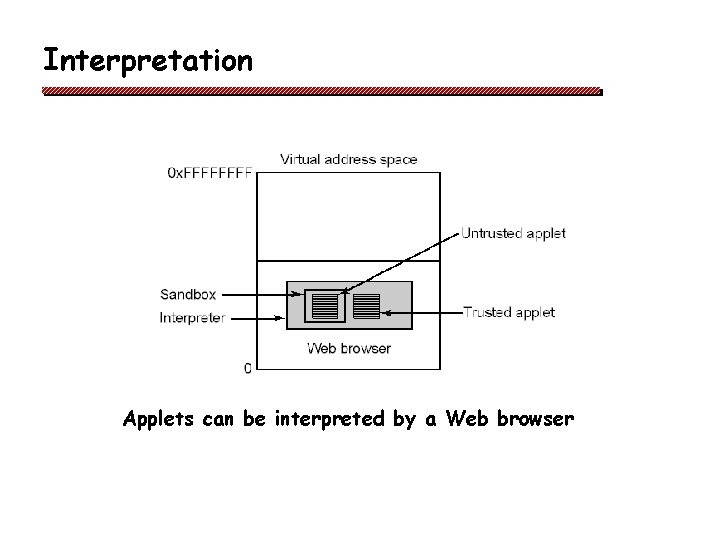 Interpretation

Virtual address space

0xFFFFFFFF

Untrusted applet

Sandbox

Interpreter

Trusted applet

Web browser

0

Applets can be interpreted by a Web browser